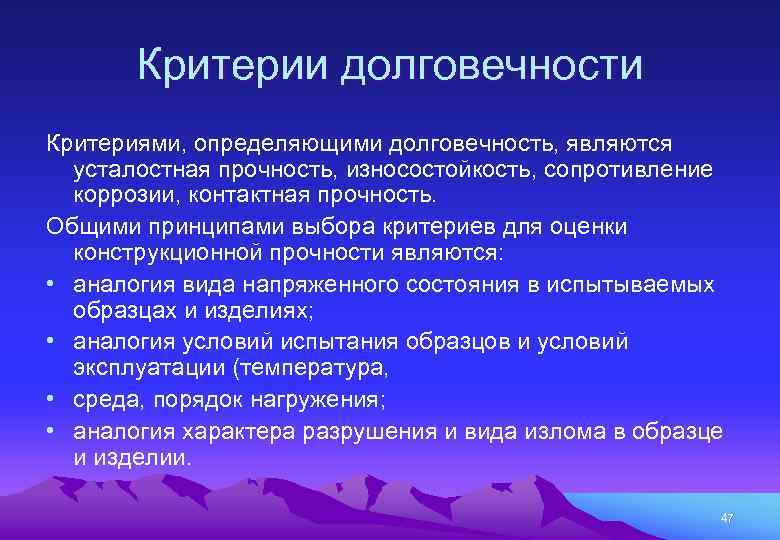 Критерии долговечности

Критериями, определяющими долговечность, являются усталостная прочность, износостойкость, сопротивление коррозии, контактная прочность.

Общими принципами выбора критериев для оценки конструкционной прочности являются:

• аналогия вида напряженного состояния в испытываемых образцах и изделиях;
• аналогия условий испытания образцов и условий эксплуатации (температура,
• среда, порядок нагружения;
• аналогия характера разрушения и вида излома в образце и изделии.

47